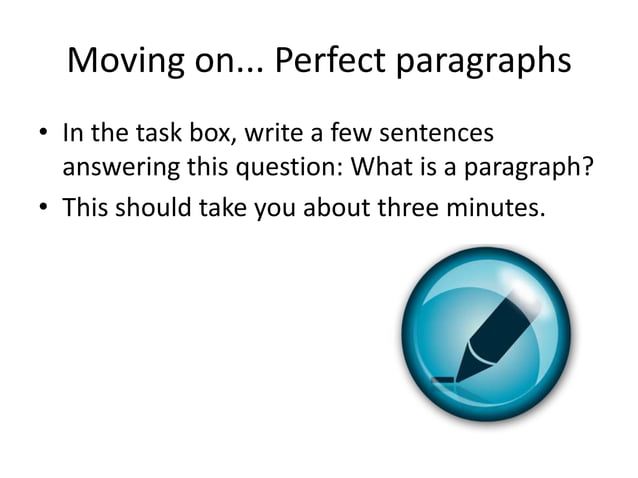 Moving on... Perfect paragraphs

• In the task box, write a few sentences answering this question: What is a paragraph?
• This should take you about three minutes.